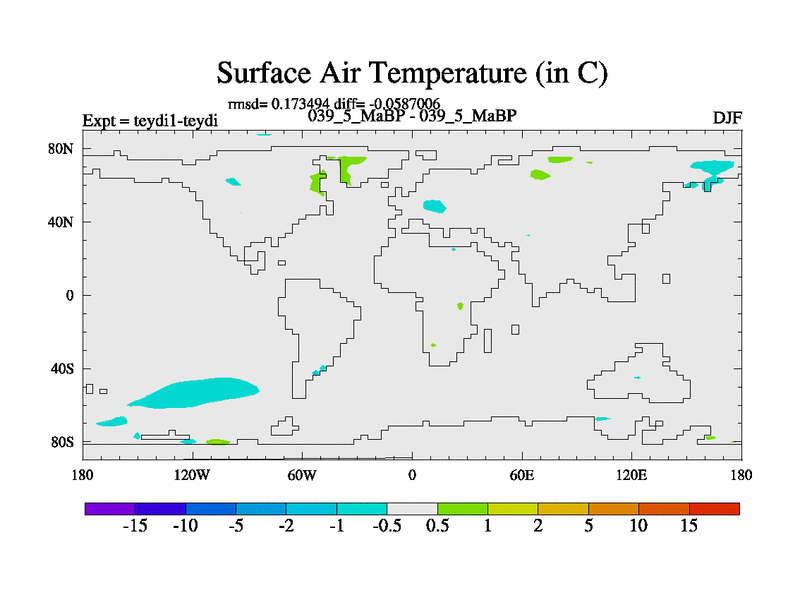 Surface Air Temperature (in C)

rmsd= 0.173494 diff= -0.0587006

Expt = teydi1-teydi

039_5_MaBP - 039_5_MaBP

DJF

80N
40N
0
40S
80S

180 120W 60W 0 60E 120E 180

-15 -10 -5 -2 -1 -0.5 0.5 1 2 5 10 15